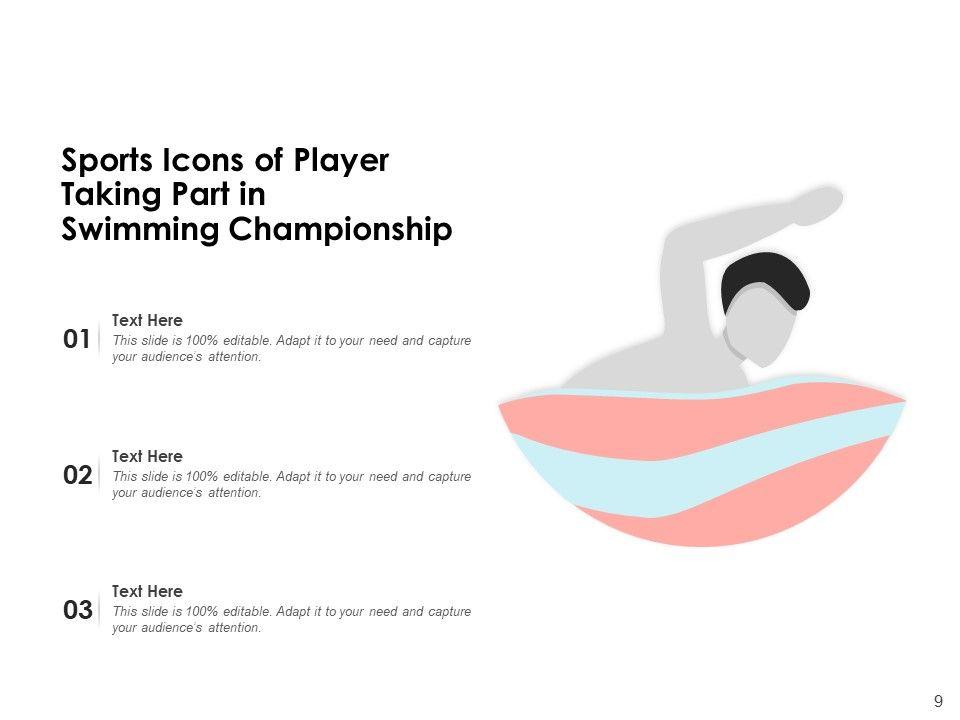 Sports Icons of Player Taking Part in Swimming Championship

01
Text Here
This slide is 100% editable. Adapt it to your need and capture your audience's attention.

02
Text Here
This slide is 100% editable. Adapt it to your need and capture your audience's attention.

03
Text Here
This slide is 100% editable. Adapt it to your need and capture your audience's attention.

9